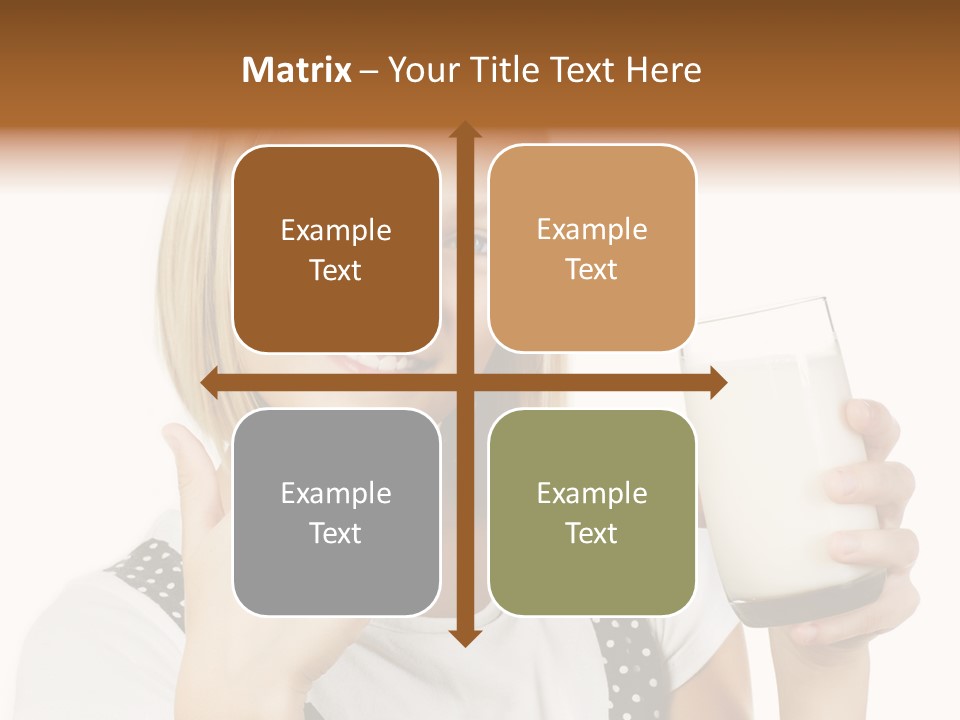 Matrix – Your Title Text Here

Example Text

Example Text

Example Text

Example Text